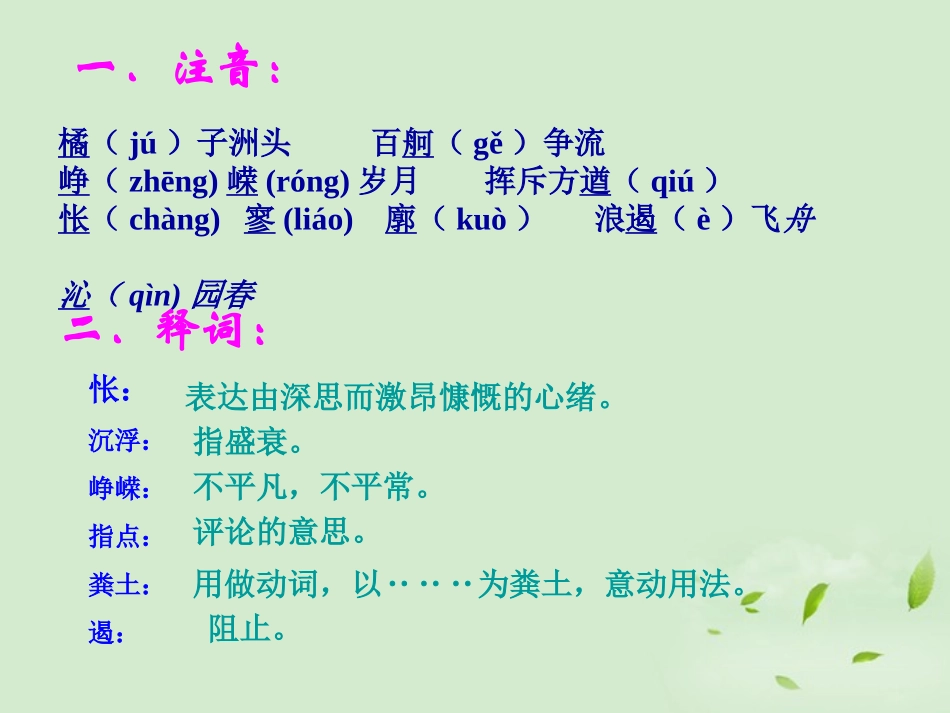 一、注音：

橘（ jú ）子洲头　百舸（ gě ）争流
峥（ zhēng) 嵘 (róng) 岁月　挥斥方遒（ qiú ）
怅（ chàng)　寥 (liáo)　廓（ kuò ）　浪遏（ è ）飞舟

沁（ qìn) 园春

二、释词：

怅：　表达由深思而激昂慷慨的心绪。
沉浮：　指盛衰。
峥嵘：　不平凡，不平常。
指点：　评论的意思。
粪土：　用做动词，以……为粪土，意动用法。
遏：　阻止。